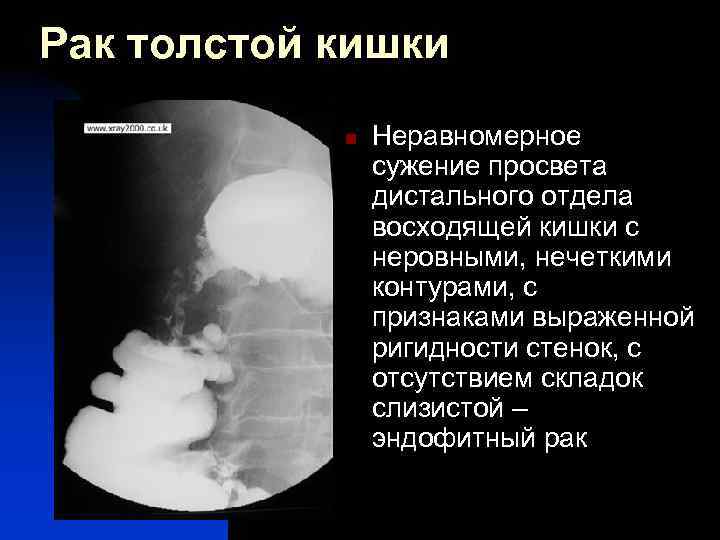 Рак толстой кишки

www.xray2000.co.uk

Неравномерное сужение просвета дистального отдела восходящей кишки с неровными, нечеткими контурами, с признаками выраженной ригидности стенок, с отсутствием складок слизистой – эндофитный рак